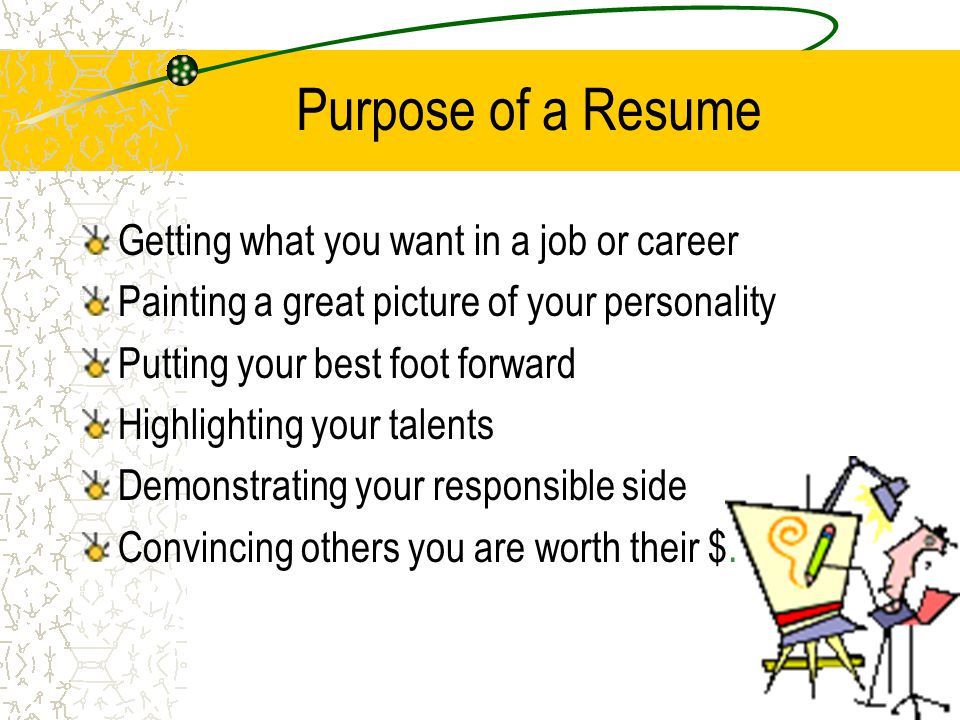 Purpose of a Resume

Getting what you want in a job or career
Painting a great picture of your personality
Putting your best foot forward
Highlighting your talents
Demonstrating your responsible side
Convincing others you are worth their $.